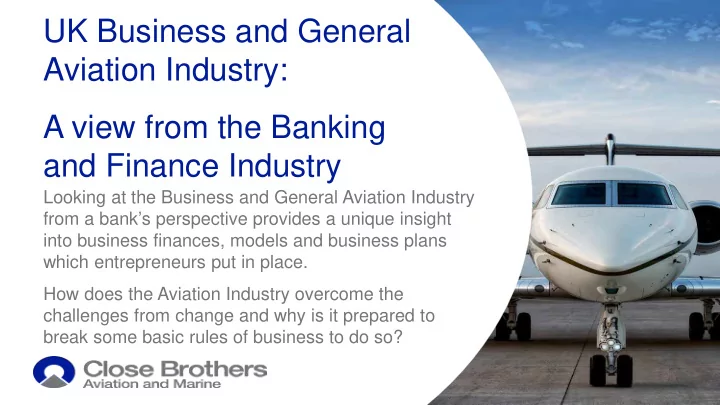 UK Business and General Aviation Industry:

A view from the Banking and Finance Industry

Looking at the Business and General Aviation Industry from a bank's perspective provides a unique insight into business finances, models and business plans which entrepreneurs put in place.

How does the Aviation Industry overcome the challenges from change and why is it prepared to break some basic rules of business to do so?

Close Brothers
Aviation and Marine